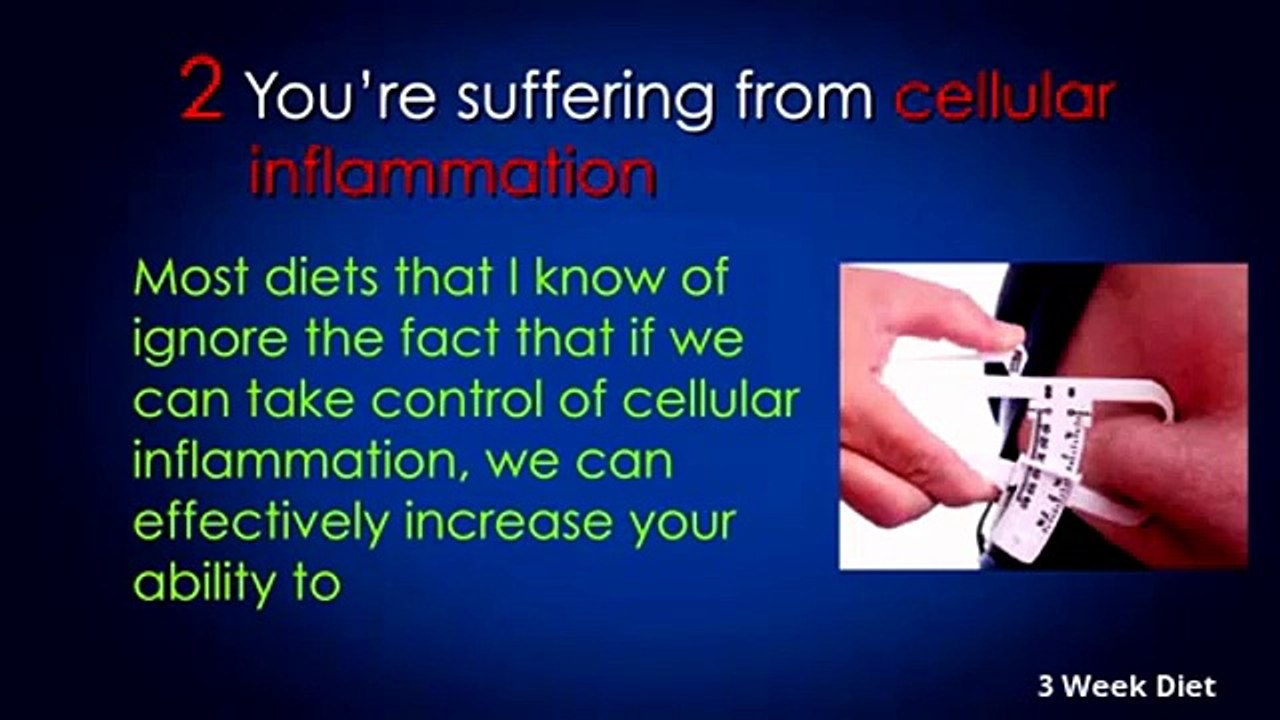 2 You're suffering from cellular inflammation

Most diets that I know of ignore the fact that if we can take control of cellular inflammation, we can effectively increase your ability to

3 Week Diet